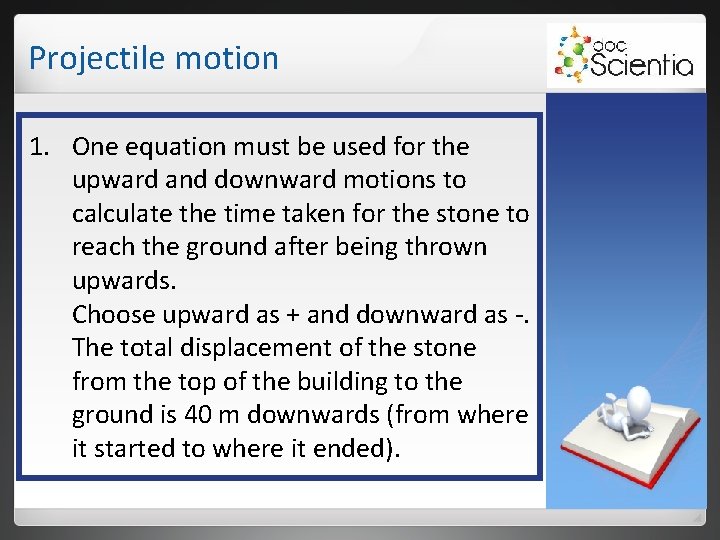 Projectile motion

doc Scientia

1. One equation must be used for the upward and downward motions to calculate the time taken for the stone to reach the ground after being thrown upwards.
Choose upward as + and downward as -.
The total displacement of the stone from the top of the building to the ground is 40 m downwards (from where it started to where it ended).